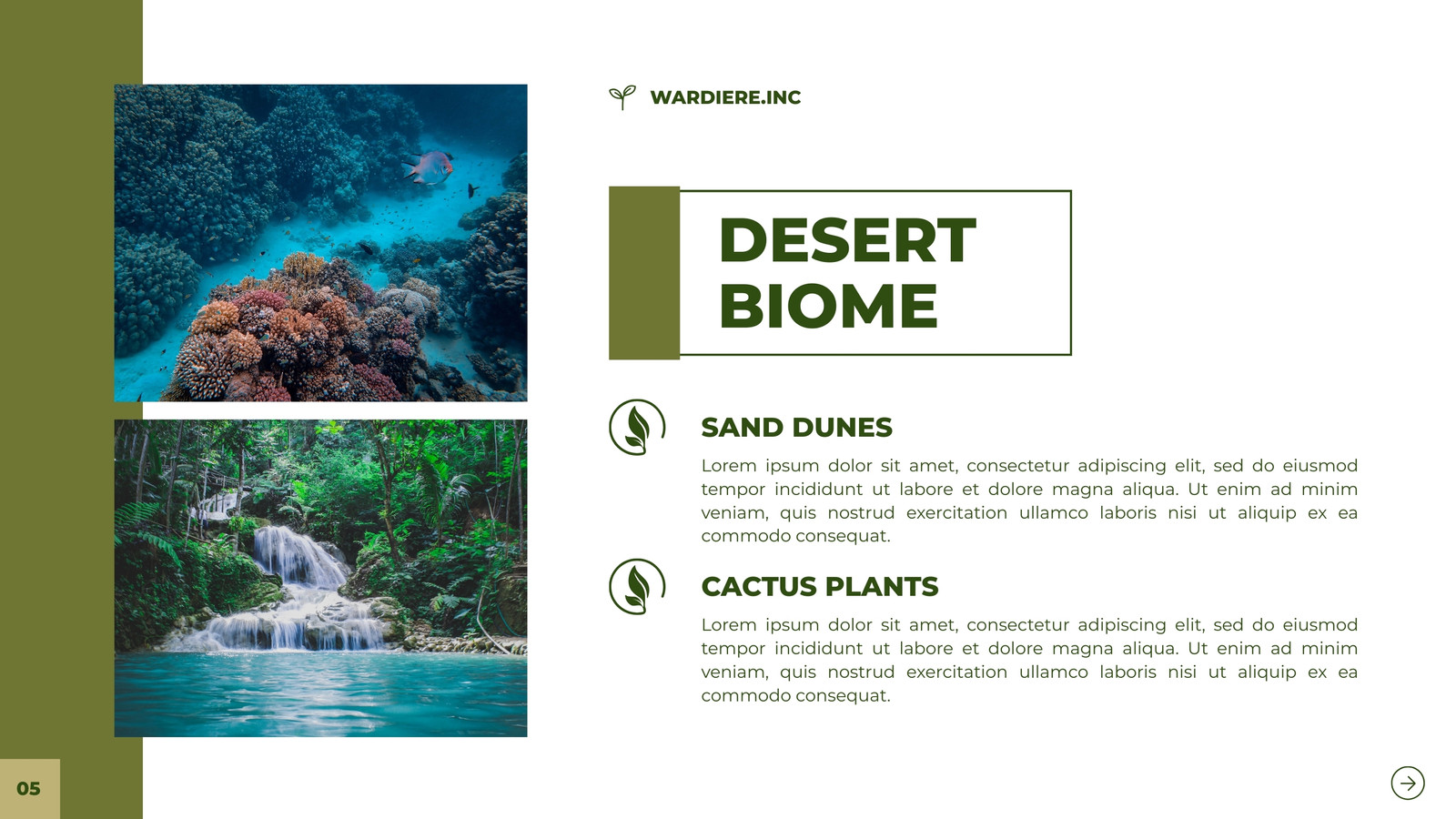 WARDIERE.INC

DESERT BIOME

SAND DUNES

Lorem ipsum dolor sit amet, consectetur adipiscing elit, sed do eiusmod tempor incididunt ut labore et dolore magna aliqua. Ut enim ad minim veniam, quis nostrud exercitation ullamco laboris nisi ut aliquip ex ea commodo consequat.

CACTUS PLANTS

Lorem ipsum dolor sit amet, consectetur adipiscing elit, sed do eiusmod tempor incididunt ut labore et dolore magna aliqua. Ut enim ad minim veniam, quis nostrud exercitation ullamco laboris nisi ut aliquip ex ea commodo consequat.

05